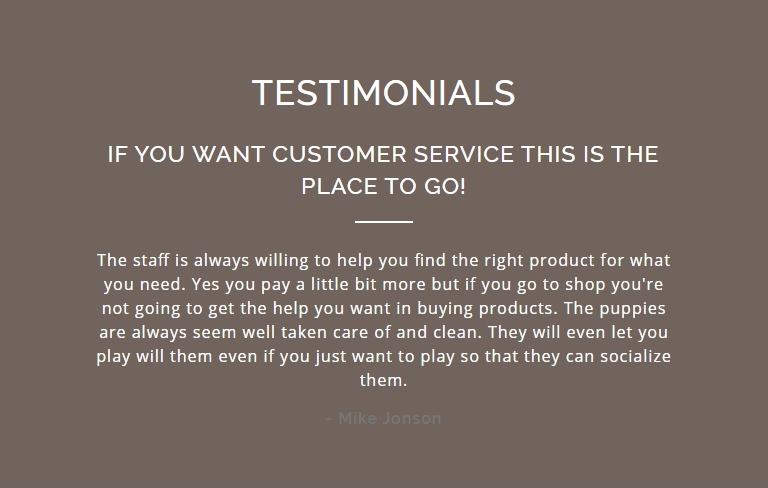 TESTIMONIALS

IF YOU WANT CUSTOMER SERVICE THIS IS THE PLACE TO GO!

The staff is always willing to help you find the right product for what you need. Yes you pay a little bit more but if you go to shop you're not going to get the help you want in buying products. The puppies are always seem well taken care of and clean. They will even let you play will them even if you just want to play so that they can socialize them.

- Mike Jonson